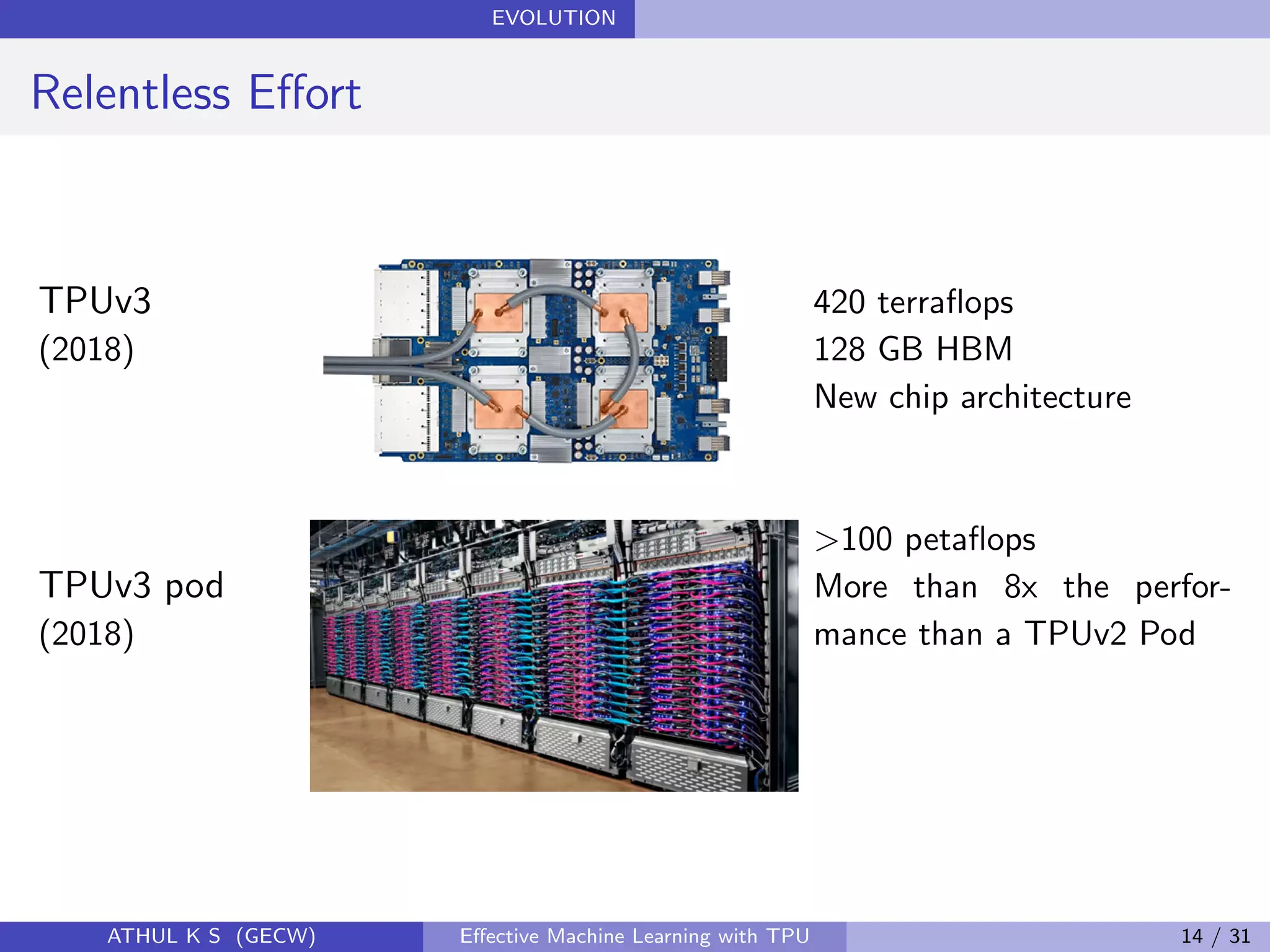 EVOLUTION

Relentless Effort

TPUv3
(2018)

420 terraflops
128 GB HBM
New chip architecture

TPUv3 pod
(2018)

$>$100 petaflops
More than 8x the performance than a TPUv2 Pod

ATHUL K S (GECW)

Effective Machine Learning with TPU

14 / 31